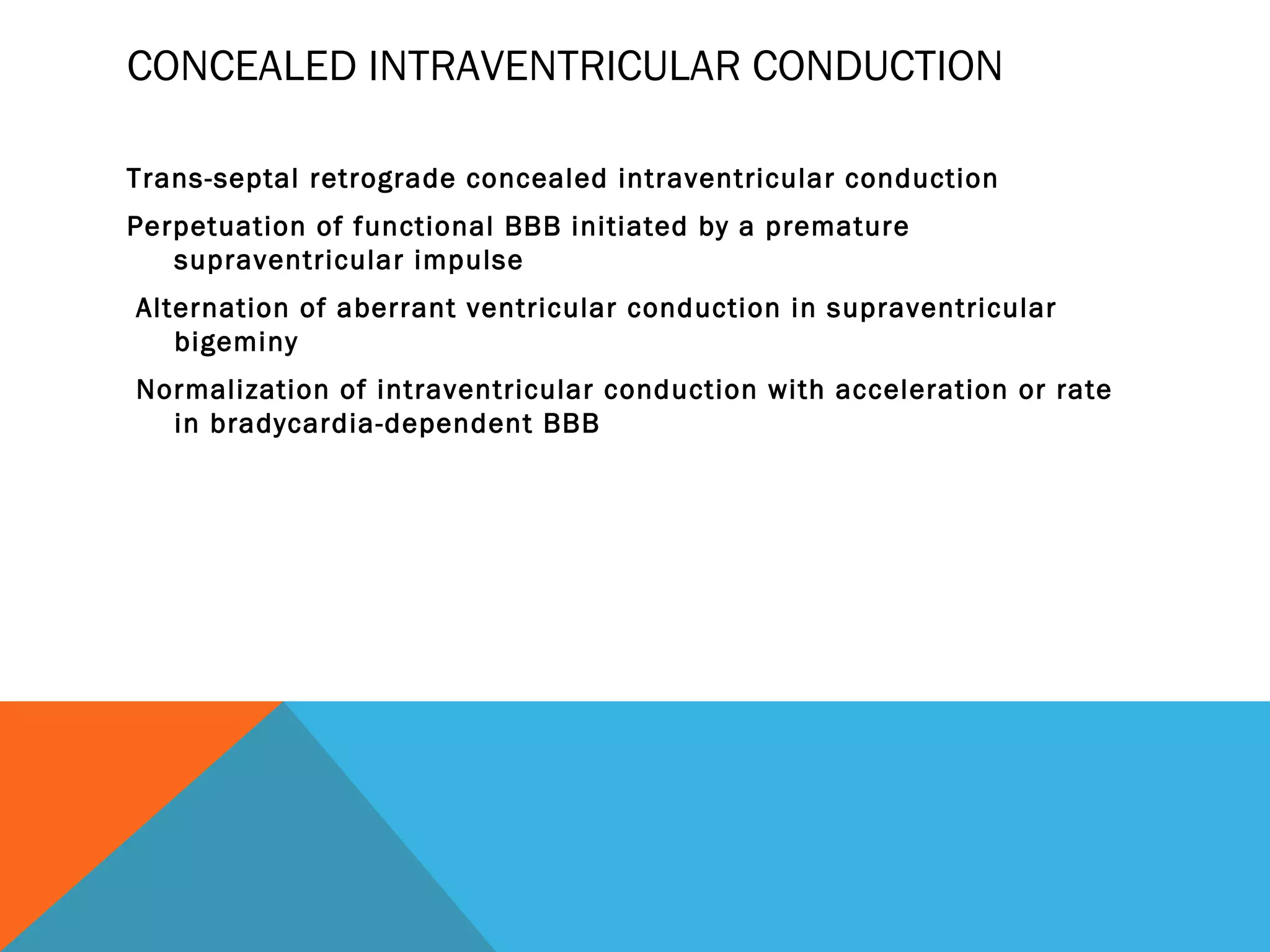 CONCEALED INTRAVENTRICULAR CONDUCTION

Trans-septal retrograde concealed intraventricular conduction

Perpetuation of functional BBB initiated by a premature supraventricular impulse

Alternation of aberrant ventricular conduction in supraventricular bigeminy

Normalization of intraventricular conduction with acceleration or rate in bradycardia-dependent BBB